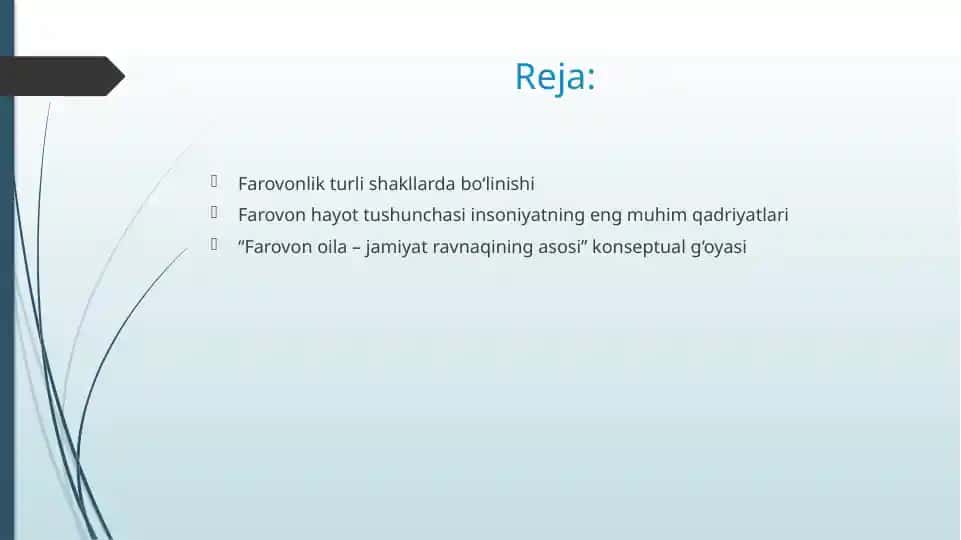 Reja:

Farovonlik turli shakllarda bo‘linishi
Farovon hayot tushunchasi insoniyatning eng muhim qadriyatlari
“Farovon oila – jamiyat ravnaqining asosi” konseptual g‘oyasi